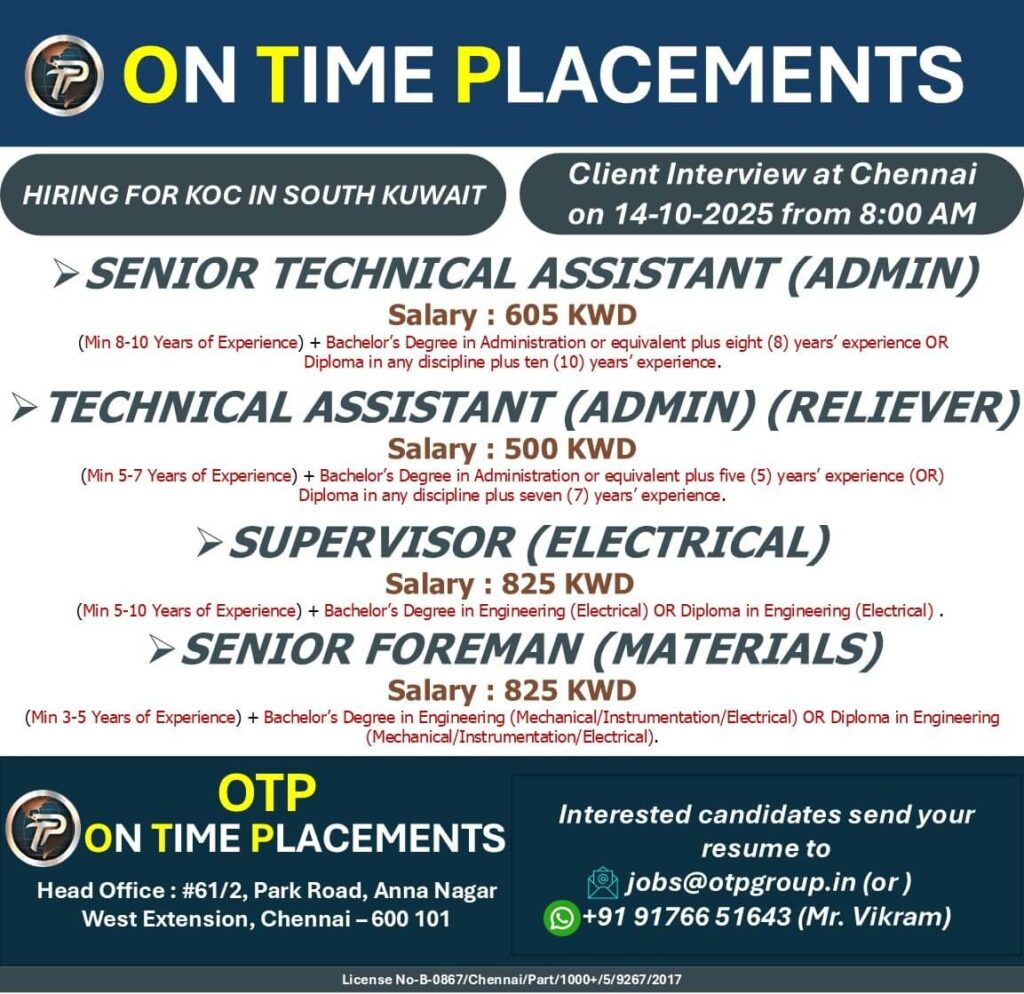 ON TIME PLACEMENTS

HIRING FOR KOC IN SOUTH KUWAIT

Client Interview at Chennai on 14-10-2025 from 8:00 AM

➢ SENIOR TECHNICAL ASSISTANT (ADMIN)

Salary : 605 KWD

(Min 8-10 Years of Experience) + Bachelor's Degree in Administration or equivalent plus eight (8) years' experience OR Diploma in any discipline plus ten (10) years' experience.

➢ TECHNICAL ASSISTANT (ADMIN) (RELIEVER)

Salary : 500 KWD

(Min 5-7 Years of Experience) + Bachelor's Degree in Administration or equivalent plus five (5) years' experience (OR) Diploma in any discipline plus seven (7) years' experience.

➢ SUPERVISOR (ELECTRICAL)

Salary : 825 KWD

(Min 5-10 Years of Experience) + Bachelor's Degree in Engineering (Electrical) OR Diploma in Engineering (Electrical) .

➢ SENIOR FOREMAN (MATERIALS)

Salary : 825 KWD

(Min 3-5 Years of Experience) + Bachelor's Degree in Engineering (Mechanical/Instrumentation/Electrical) OR Diploma in Engineering (Mechanical/Instrumentation/Electrical).

OTP
ON TIME PLACEMENTS

Head Office : #61/2, Park Road, Anna Nagar West Extension, Chennai – 600 101

Interested candidates send your resume to
jobs@otpgroup.in (or )
+91 91766 51643 (Mr. Vikram)

License No-B-0867/Chennai/Part/1000+/5/9267/2017